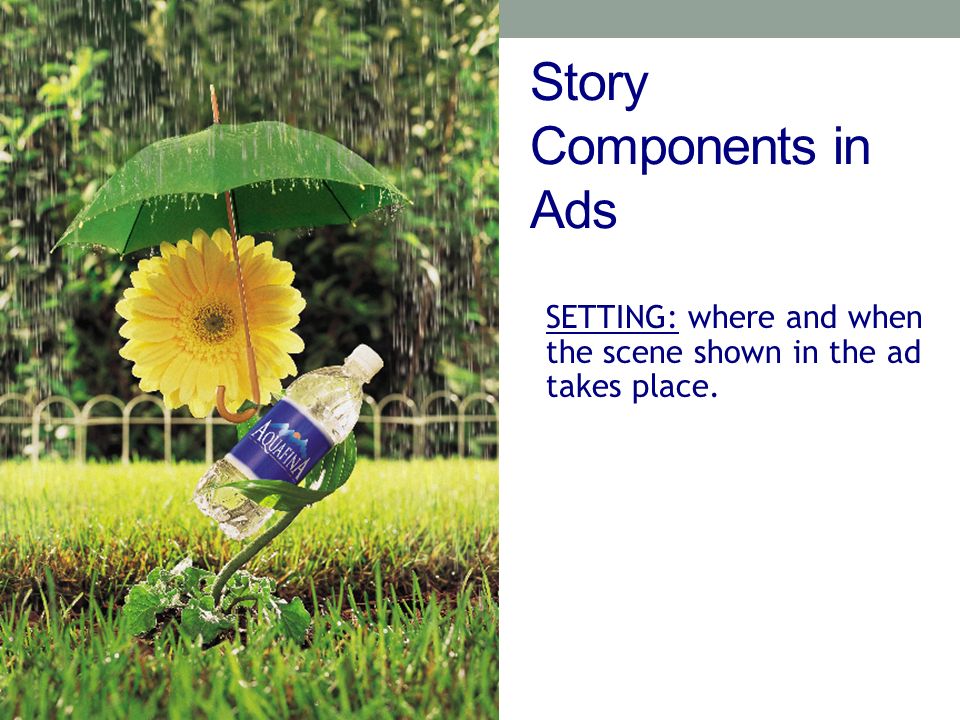 AQUAFINA

Story Components in Ads

SETTING: where and when the scene shown in the ad takes place.